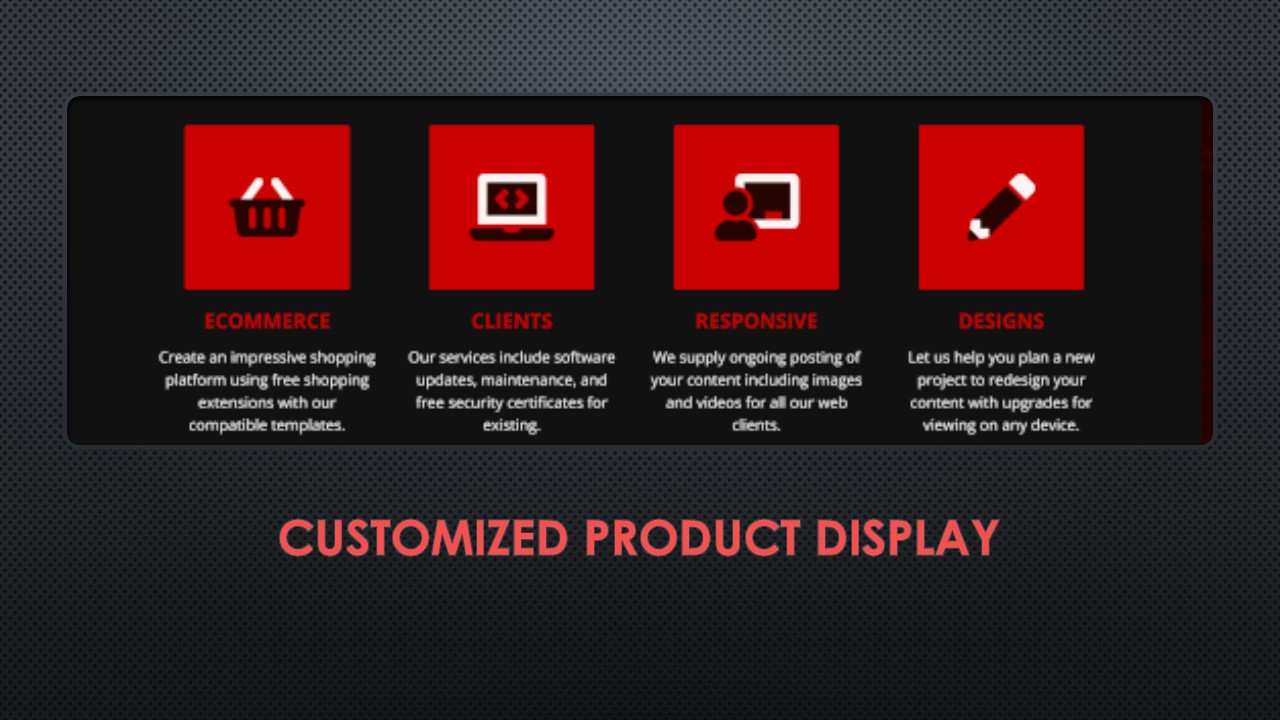 ECOMMERCE

Create an impressive shopping platform using free shopping extensions with our compatible templates.

CLIENTS

Our services include software updates, maintenance, and free security certificates for existing.

RESPONSIVE

We supply ongoing posting of your content including images and videos for all our web clients.

DESIGNS

Let us help you plan a new project to redesign your content with upgrades for viewing on any device.

CUSTOMIZED PRODUCT DISPLAY